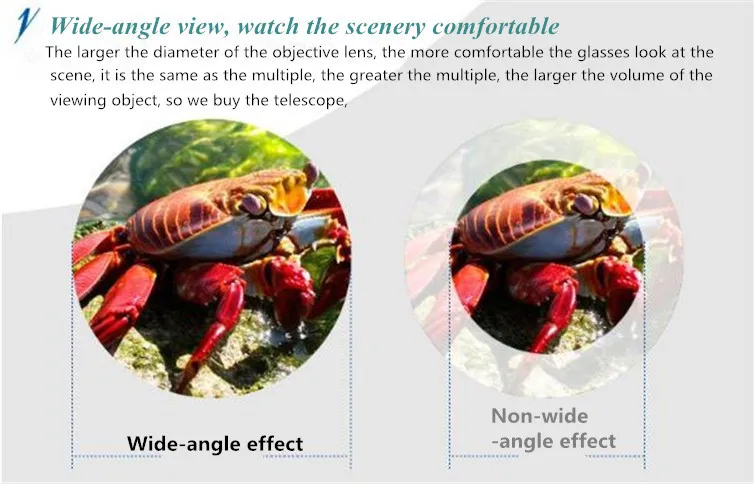 Wide-angle view, watch the scenery comfortable

The larger the diameter of the objective lens, the more comfortable the glasses look at the scene, it is the same as the multiple, the greater the multiple, the larger the volume of the viewing object, so we buy the telescope,

Wide-angle effect

Non-wide
-angle effect